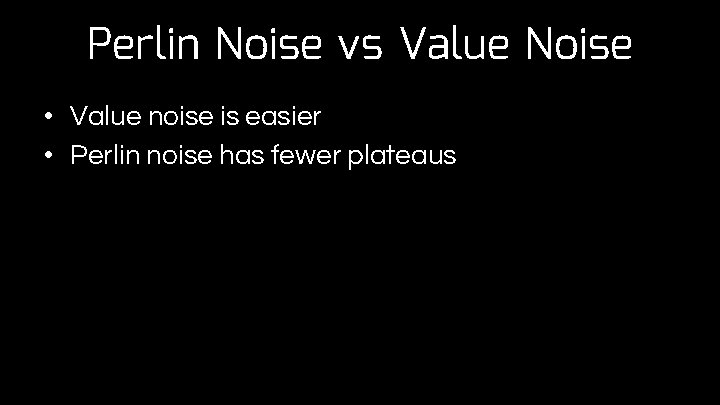 Perlin Noise vs Value Noise

• Value noise is easier
• Perlin noise has fewer plateaus